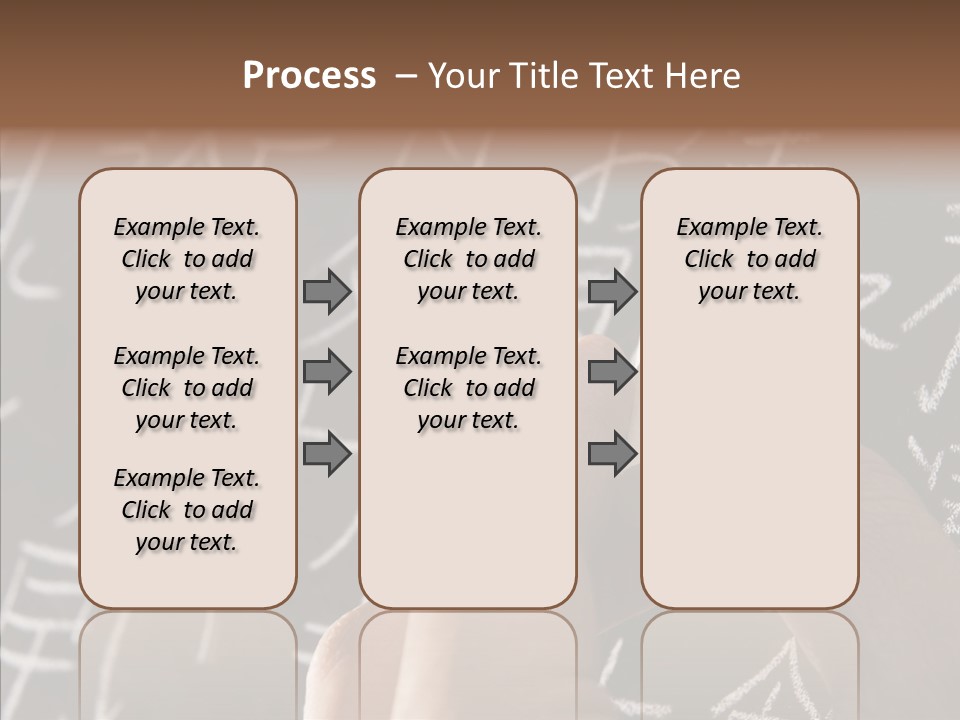 Process – Your Title Text Here

Example Text. Click to add your text.

Example Text. Click to add your text.

Example Text. Click to add your text.

Example Text. Click to add your text.

Example Text. Click to add your text.

Example Text. Click to add your text.